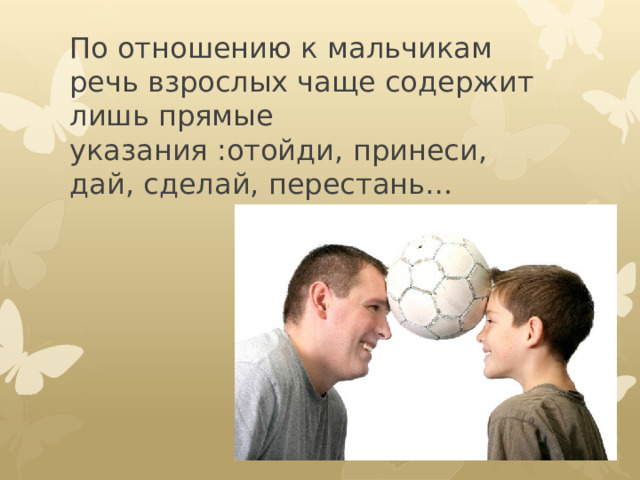 По отношению к мальчикам речь взрослых чаще содержит лишь прямые указания :отойди, принеси, дай, сделай, перестань...